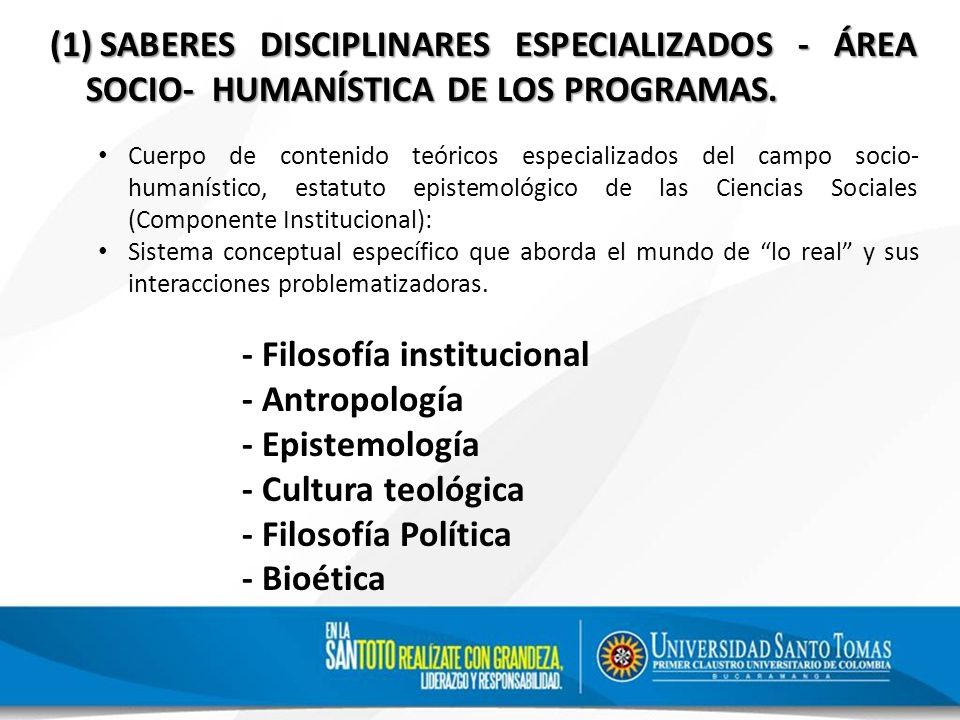 (1) SABERES DISCIPLINARES ESPECIALIZADOS - ÁREA SOCIO- HUMANÍSTICA DE LOS PROGRAMAS.

• Cuerpo de contenido teóricos especializados del campo socio-humanístico, estatuto epistemológico de las Ciencias Sociales (Componente Institucional):
• Sistema conceptual específico que aborda el mundo de "lo real" y sus interacciones problematizadoras.

- Filosofía institucional
- Antropología
- Epistemología
- Cultura teológica
- Filosofía Política
- Bioética

EN LA SANTOTO REALÍZATE CON GRANDEZA, LIDERAZGO Y RESPONSABILIDAD.

UNIVERSIDAD SANTO TOMAS
PRIMER CLAUSTRO UNIVERSITARIO DE COLOMBIA
BUCARAMANGA